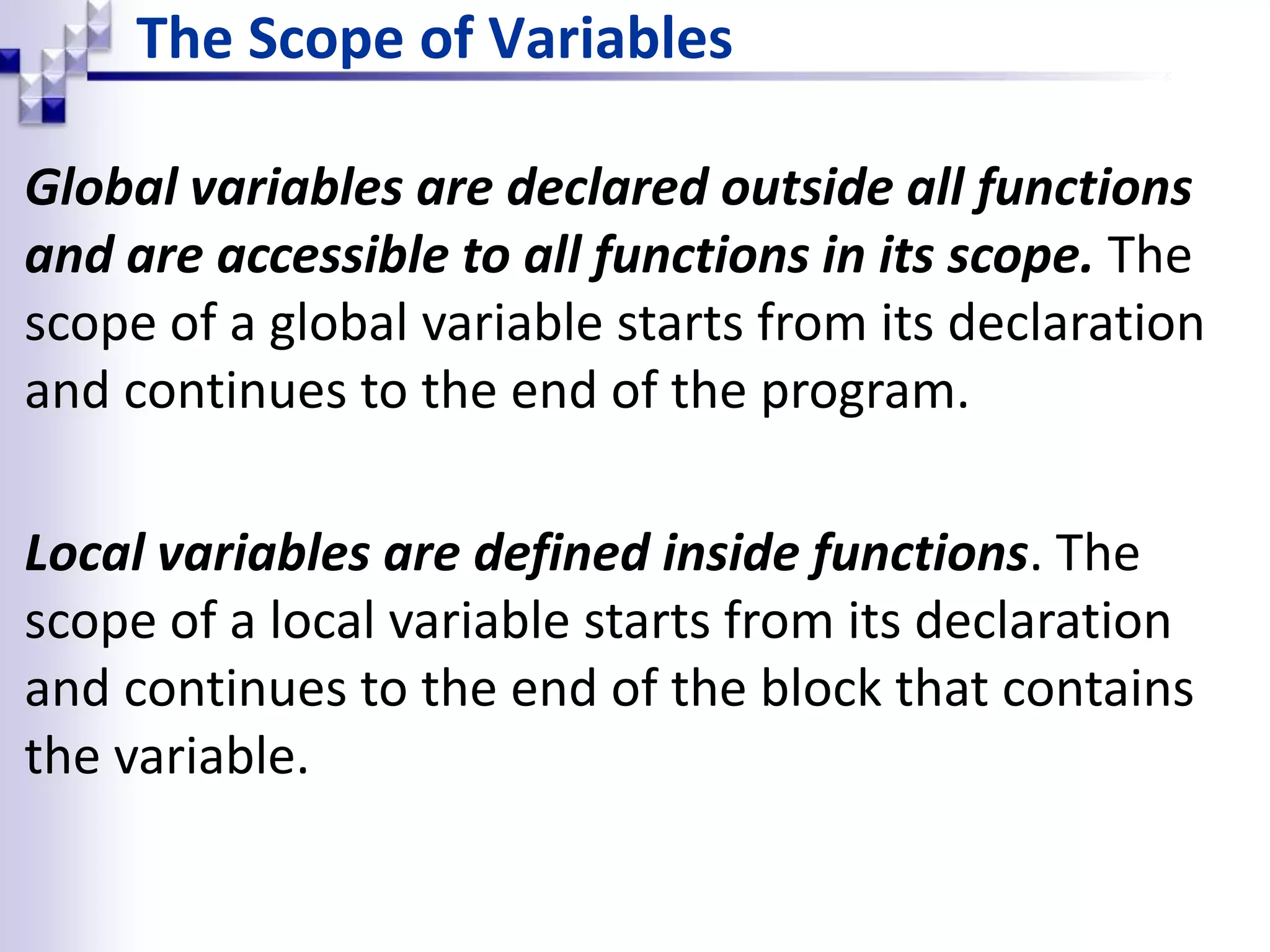 The Scope of Variables

Global variables are declared outside all functions and are accessible to all functions in its scope. The scope of a global variable starts from its declaration and continues to the end of the program.

Local variables are defined inside functions. The scope of a local variable starts from its declaration and continues to the end of the block that contains the variable.